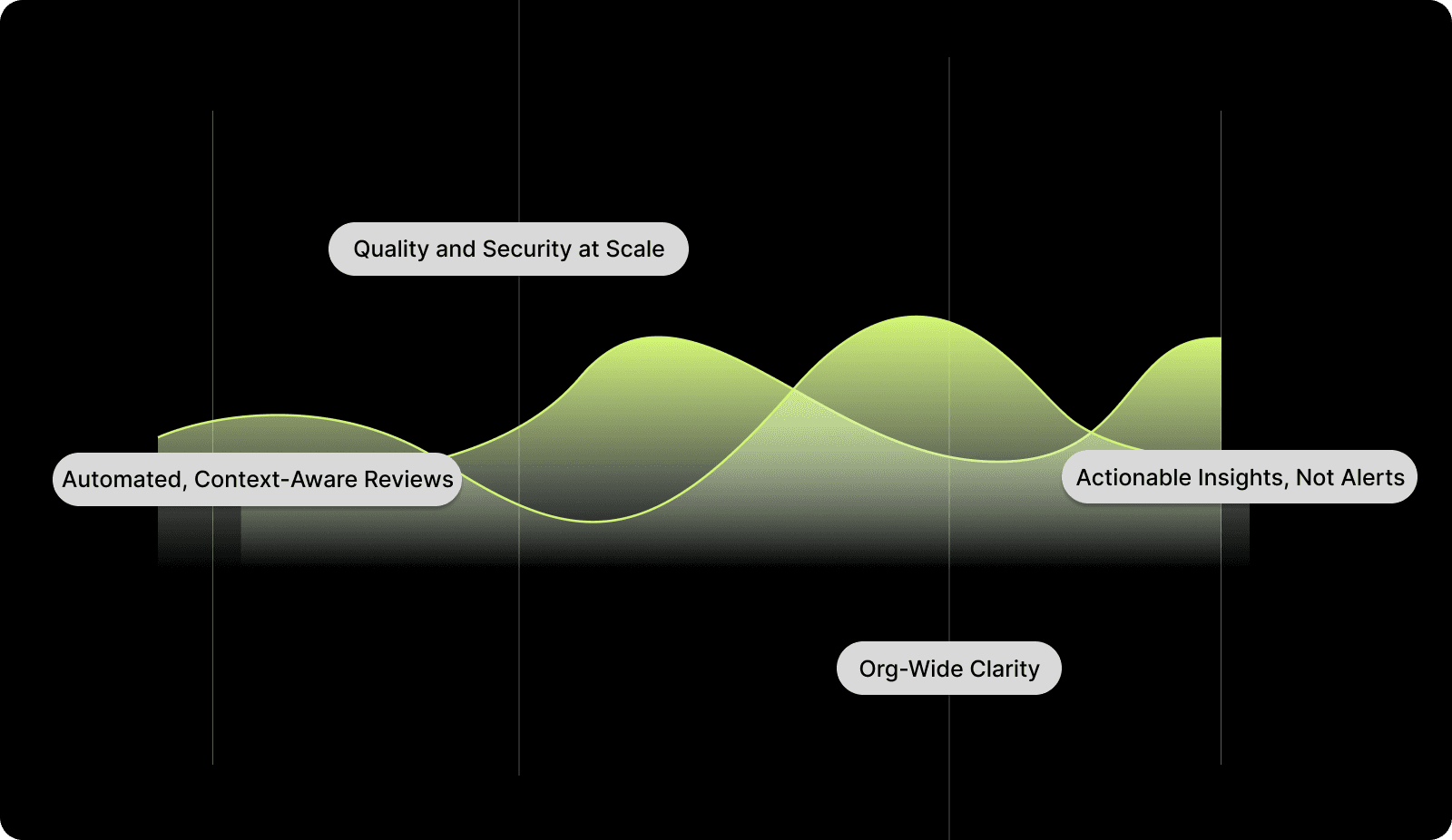 Quality and Security at Scale

Automated, Context-Aware Reviews

Actionable Insights, Not Alerts

Org-Wide Clarity